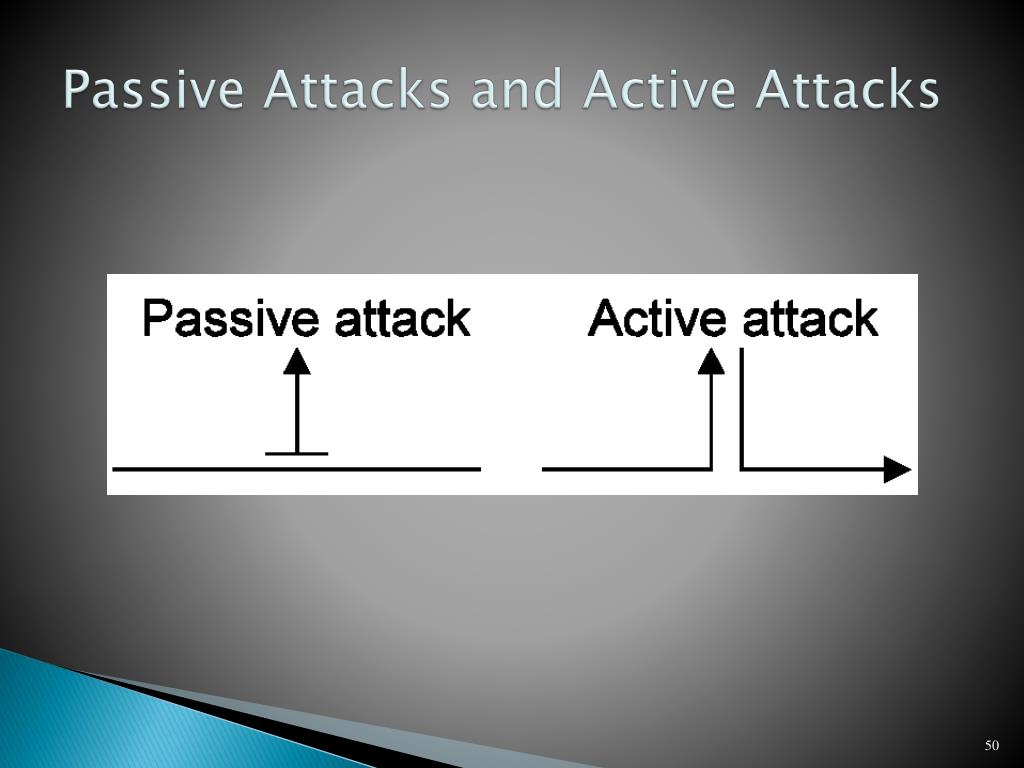 Passive Attacks and Active Attacks

Passive attack

Active attack

50